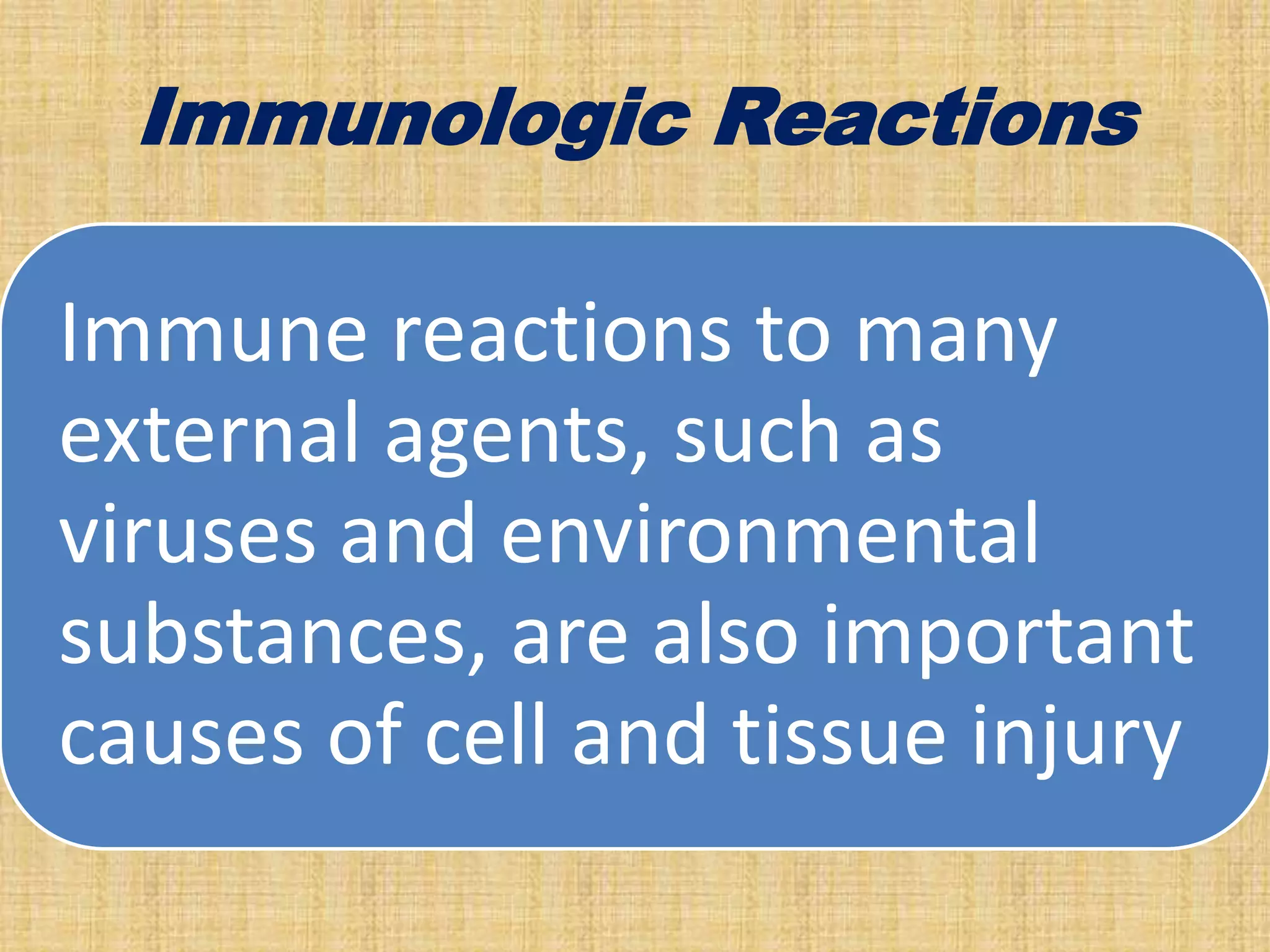 Immunologic Reactions

Immune reactions to many external agents, such as viruses and environmental substances, are also important causes of cell and tissue injury